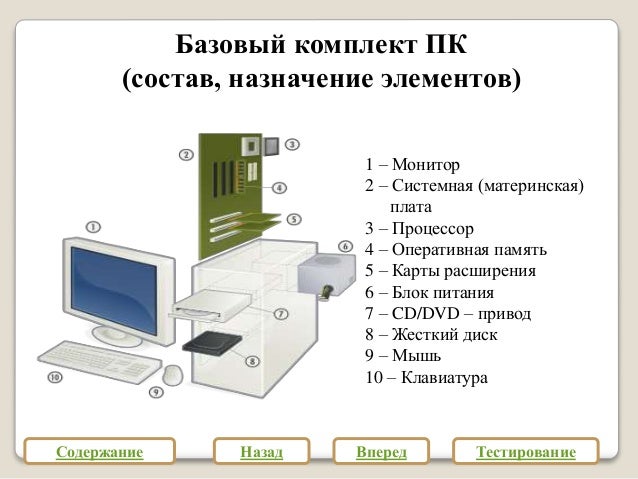 Базовый комплект ПК
(состав, назначение элементов)

2
3
4
5
1
6
7
8
10
9

1 – Монитор
2 – Системная (материнская) плата
3 – Процессор
4 – Оперативная память
5 – Карты расширения
6 – Блок питания
7 – CD/DVD – привод
8 – Жесткий диск
9 – Мышь
10 – Клавиатура

Содержание
Назад
Вперед
Тестирование